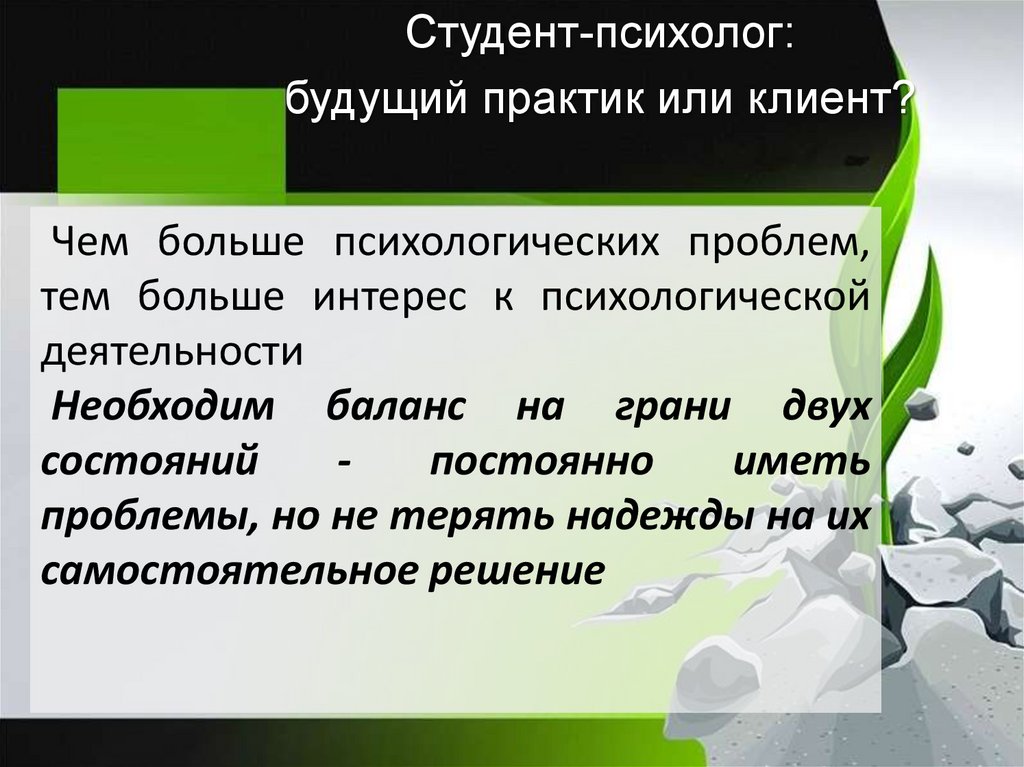 Студент-психолог:
будущий практик или клиент?

Чем больше психологических проблем, тем больше интерес к психологической деятельности

Необходим баланс на грани двух состояний - постоянно иметь проблемы, но не терять надежды на их самостоятельное решение